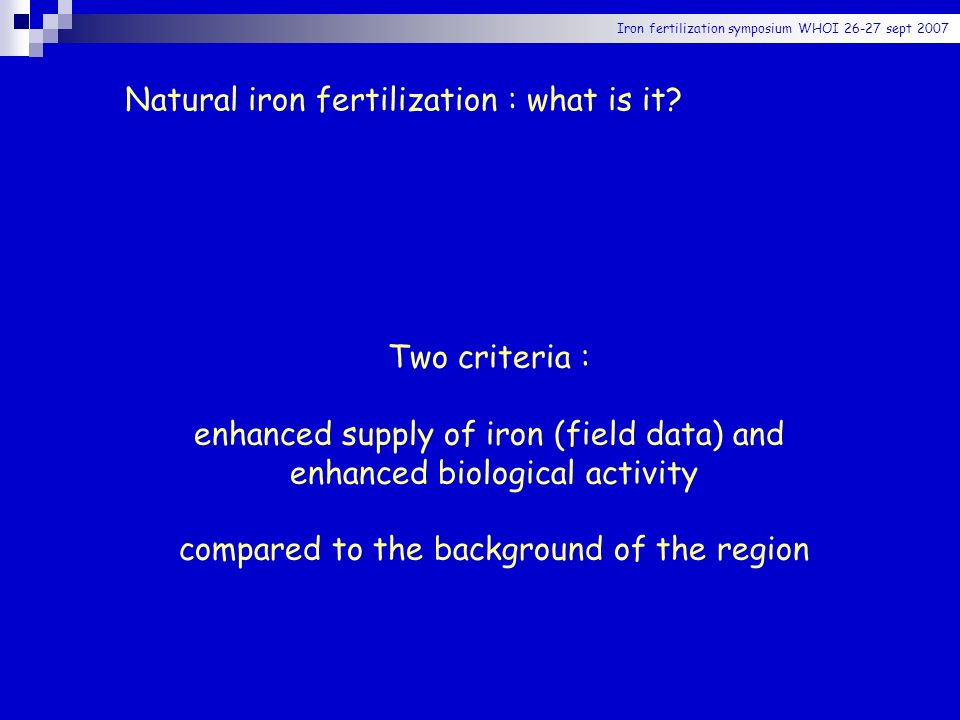 Iron fertilization symposium WHOI 26-27 sept 2007

Natural iron fertilization : what is it?

Two criteria :

enhanced supply of iron (field data) and enhanced biological activity

compared to the background of the region